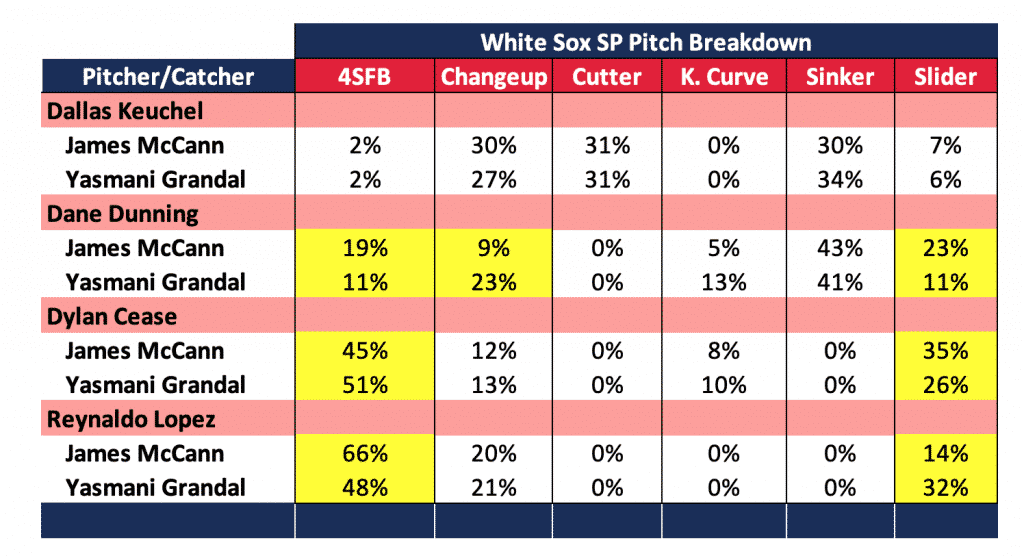 White Sox SP Pitch Breakdown

| Pitcher/Catcher | 4SFB | Changeup | Cutter | K. Curve | Sinker | Slider |
|---|---|---|---|---|---|---|
| Dallas Keuchel | | | | | | |
| James McCann | 2% | 30% | 31% | 0% | 30% | 7% |
| Yasmani Grandal | 2% | 27% | 31% | 0% | 34% | 6% |
| Dane Dunning | | | | | | |
| James McCann | 19% | 9% | 0% | 5% | 43% | 23% |
| Yasmani Grandal | 11% | 23% | 0% | 13% | 41% | 11% |
| Dylan Cease | | | | | | |
| James McCann | 45% | 12% | 0% | 8% | 0% | 35% |
| Yasmani Grandal | 51% | 13% | 0% | 10% | 0% | 26% |
| Reynaldo Lopez | | | | | | |
| James McCann | 66% | 20% | 0% | 0% | 0% | 14% |
| Yasmani Grandal | 48% | 21% | 0% | 0% | 0% | 32% |